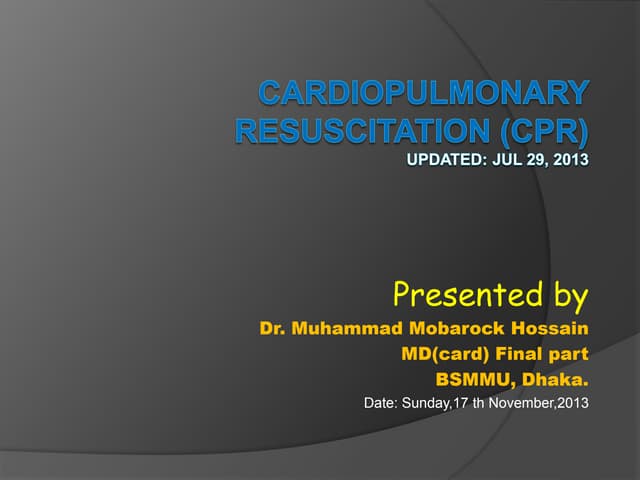 CARDIOPULMONARY RESUSCITATION (CPR)
UPDATED: JUL 29, 2013

Presented by
Dr. Muhammad Mobarock Hossain
MD(card) Final part
BSMMU, Dhaka.
Date: Sunday,17 th November,2013